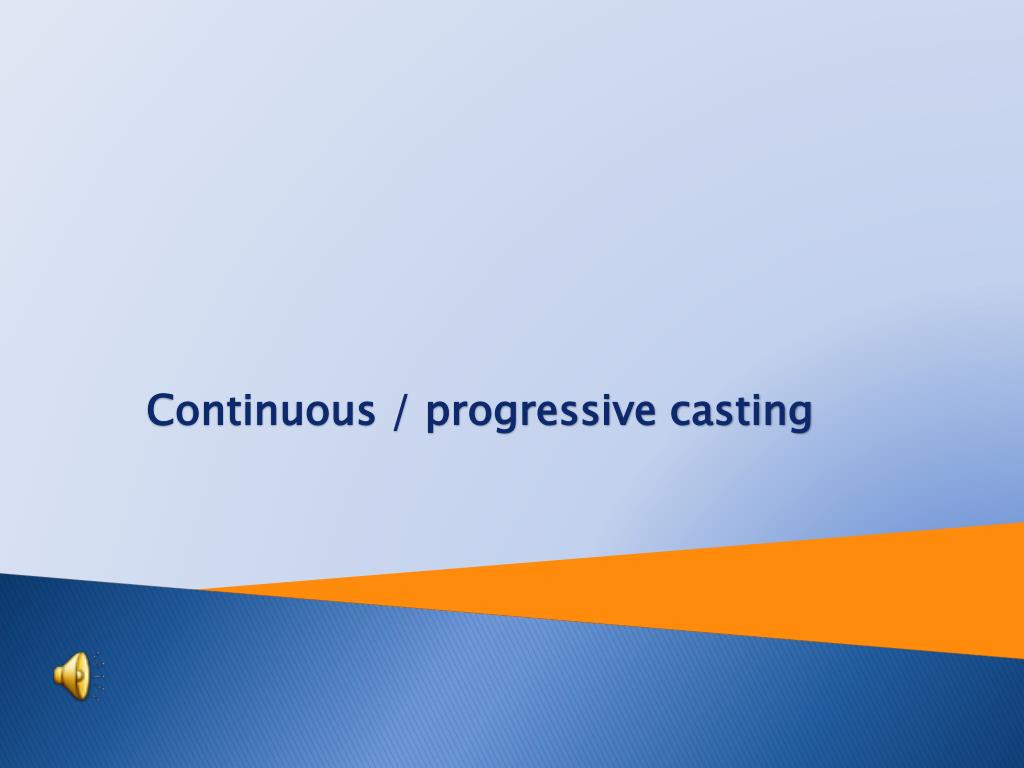 Continuous / progressive casting